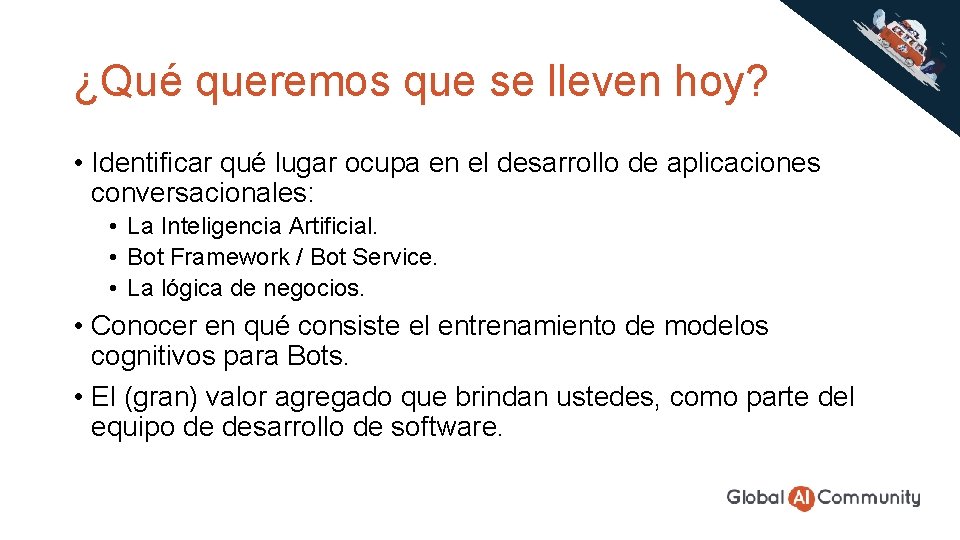 ¿Qué queremos que se lleven hoy?

• Identificar qué lugar ocupa en el desarrollo de aplicaciones conversacionales:
  • La Inteligencia Artificial.
  • Bot Framework / Bot Service.
  • La lógica de negocios.
• Conocer en qué consiste el entrenamiento de modelos cognitivos para Bots.
• El (gran) valor agregado que brindan ustedes, como parte del equipo de desarrollo de software.

Global AI Community